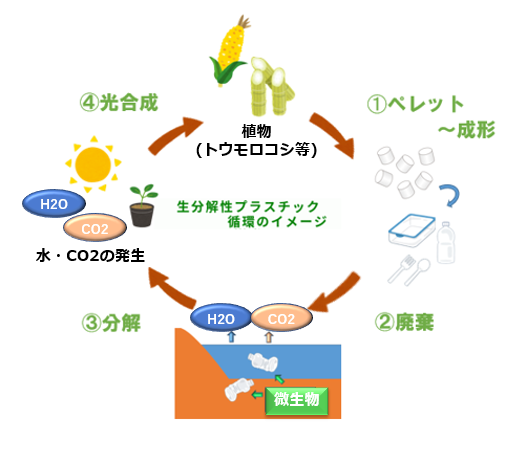 ④光合成

植物
(トウモロコシ等)

①ペレット
～成形

H2O
CO2
水・CO2の発生

生分解性プラスチック
循環のイメージ

③分解

H2O
CO2

②廃棄

微生物